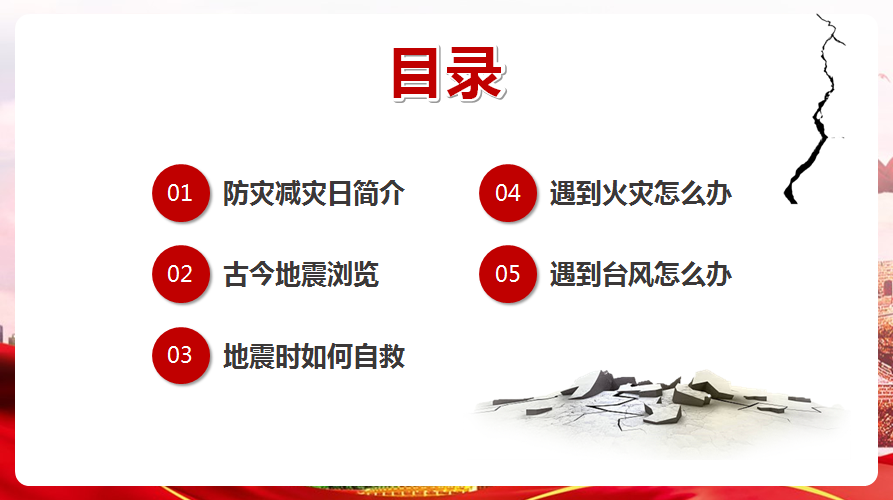 目录

01 防灾减灾日简介

02 古今地震浏览

03 地震时如何自救

04 遇到火灾怎么办

05 遇到台风怎么办